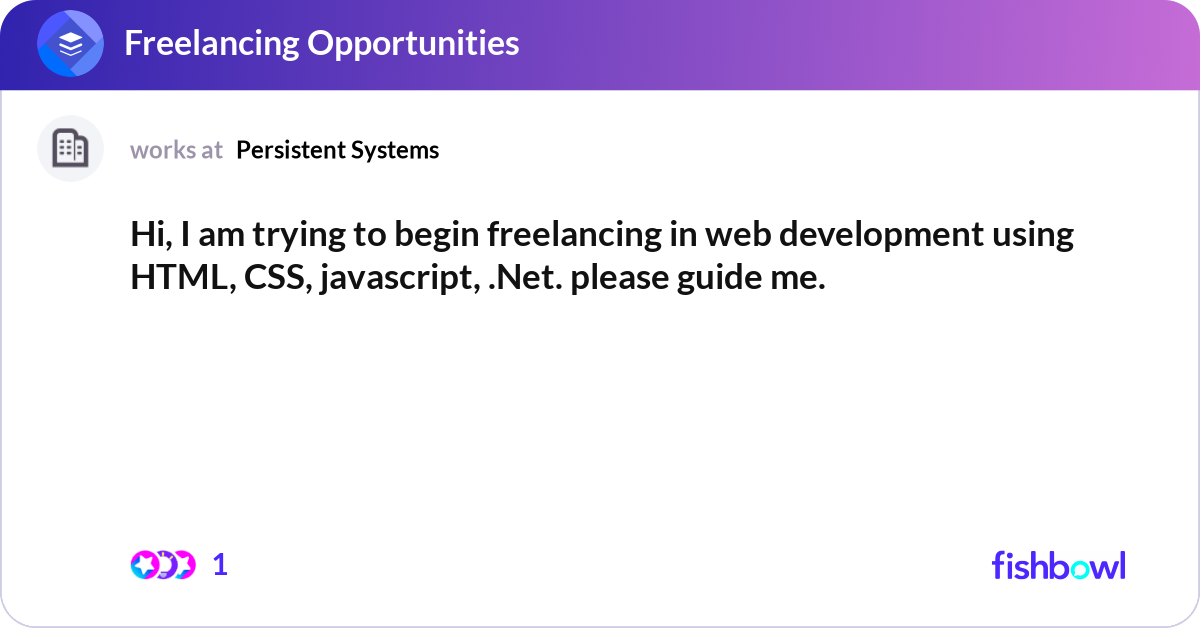 Freelancing Opportunities

works at Persistent Systems

Hi, I am trying to begin freelancing in web development using HTML, CSS, javascript, .Net. please guide me.

1

fishbowl